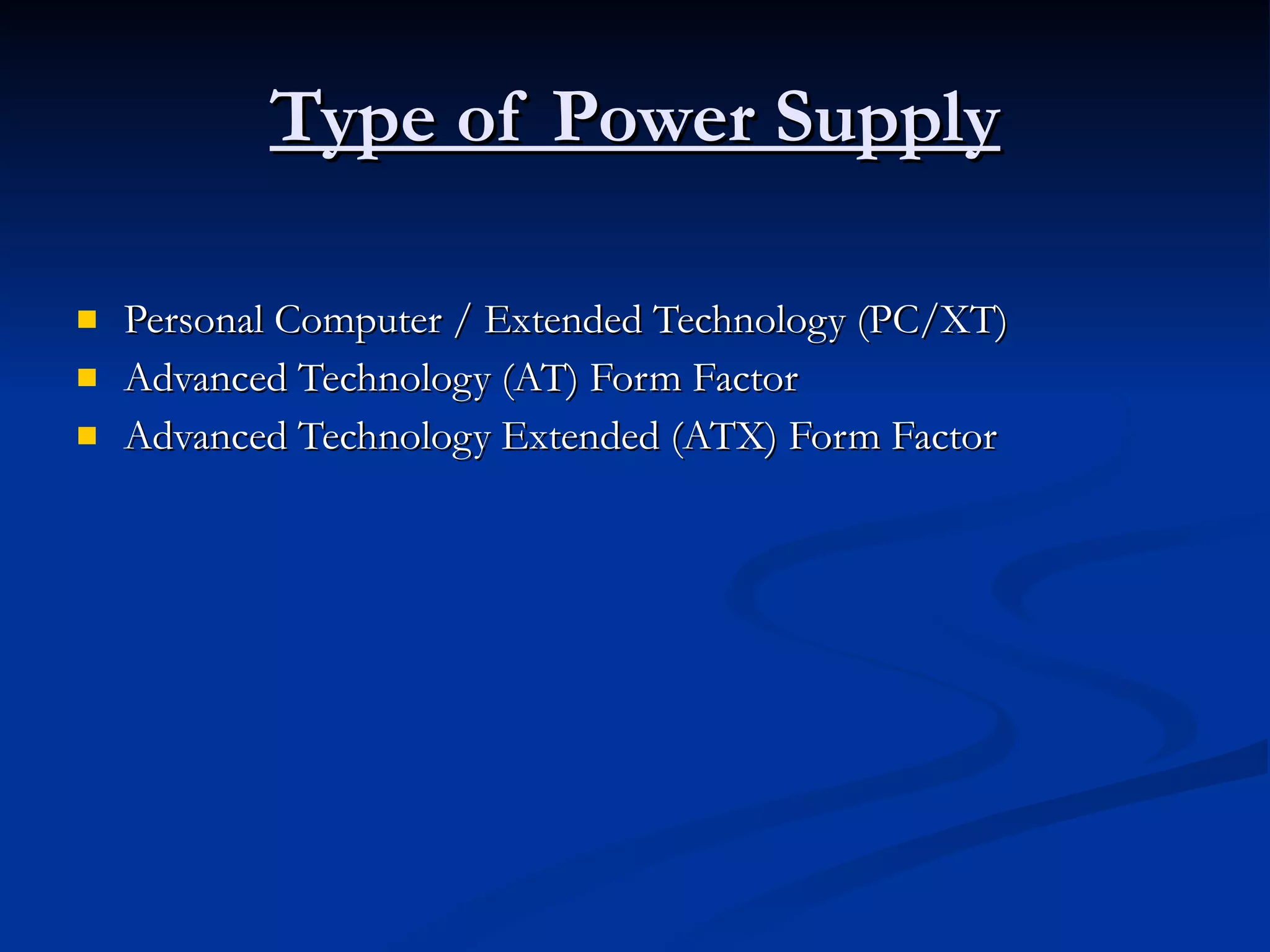 Type of Power Supply

- Personal Computer / Extended Technology (PC/XT)
- Advanced Technology (AT) Form Factor
- Advanced Technology Extended (ATX) Form Factor